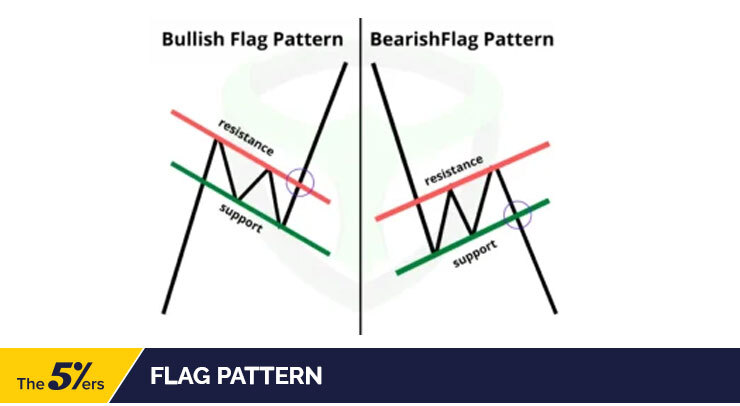 Bullish Flag Pattern

resistance

support

BearishFlag Pattern

resistance

support

The 5%ers

FLAG PATTERN